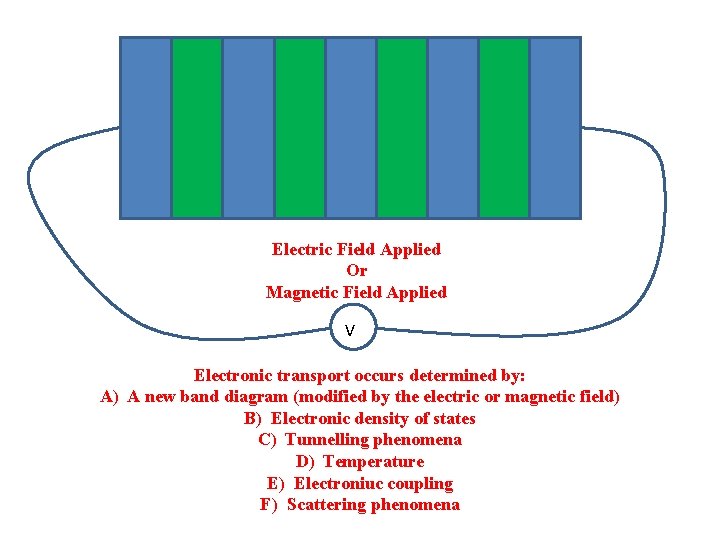 Electric Field Applied
Or
Magnetic Field Applied

V

Electronic transport occurs determined by:
A) A new band diagram (modified by the electric or magnetic field)
B) Electronic density of states
C) Tunnelling phenomena
D) Temperature
E) Electroniuc coupling
F) Scattering phenomena